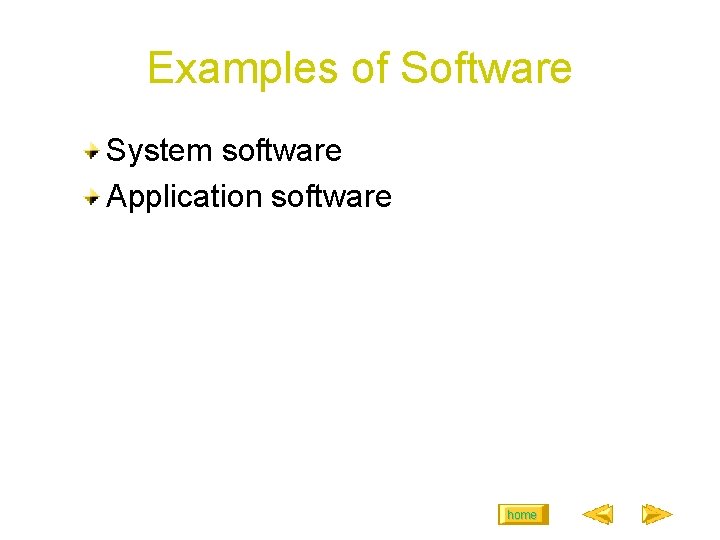 Examples of Software

System software
Application software

home